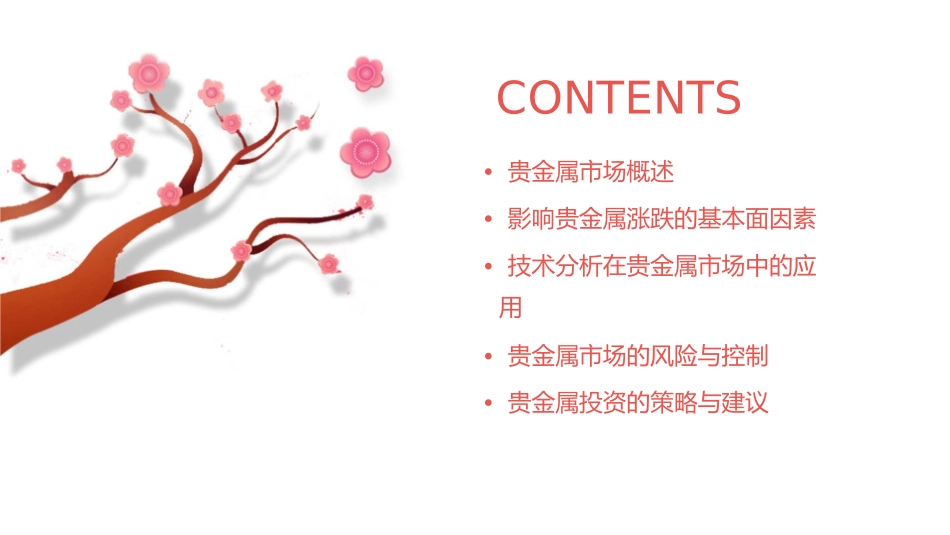 CONTENTS

• 贵金属市场概述
• 影响贵金属涨跌的基本面因素
• 技术分析在贵金属市场中的应用
• 贵金属市场的风险与控制
• 贵金属投资的策略与建议